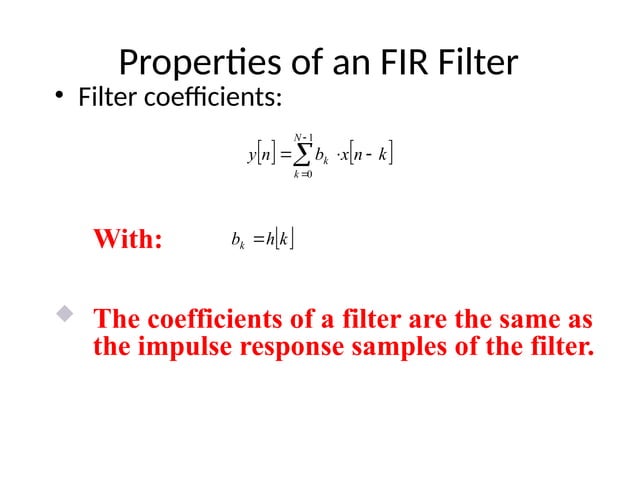 Properties of an FIR Filter

• Filter coefficients:

$y[n] = \sum_{k=0}^{N-1} b_k \cdot x[n-k]$

With: $b_k = h[k]$

The coefficients of a filter are the same as the impulse response samples of the filter.